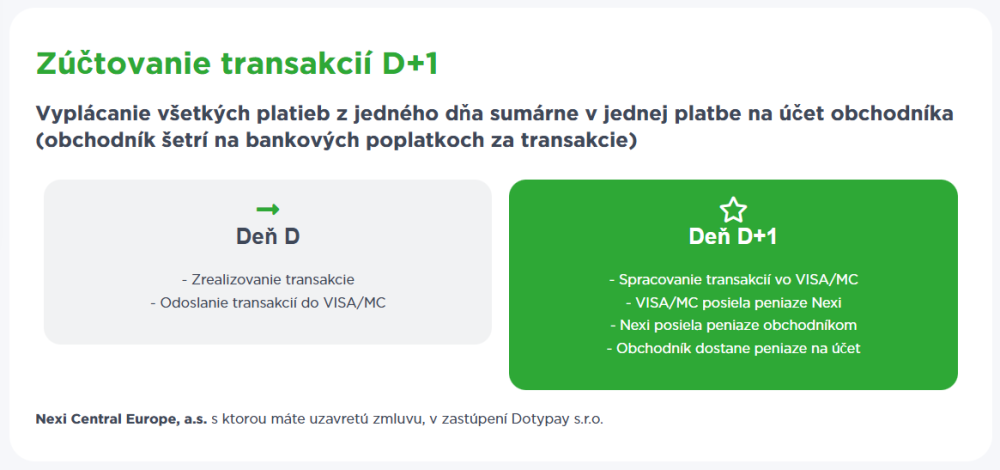 Zúčtovanie transakcií D+1

Vyplácanie všetkých platieb z jedného dňa sumárne v jednej platbe na účet obchodníka (obchodník šetrí na bankových poplatkoch za transakcie)

Deň D

- Zrealizovanie transakcie
- Odoslanie transakcií do VISA/MC

Deň D+1

- Spracovanie transakcií vo VISA/MC
- VISA/MC posiela peniaze Nexi
- Nexi posiela peniaze obchodníkom
- Obchodník dostane peniaze na účet

Nexi Central Europe, a.s. s ktorou máte uzavretú zmluvu, v zastúpení Dotypay s.r.o.